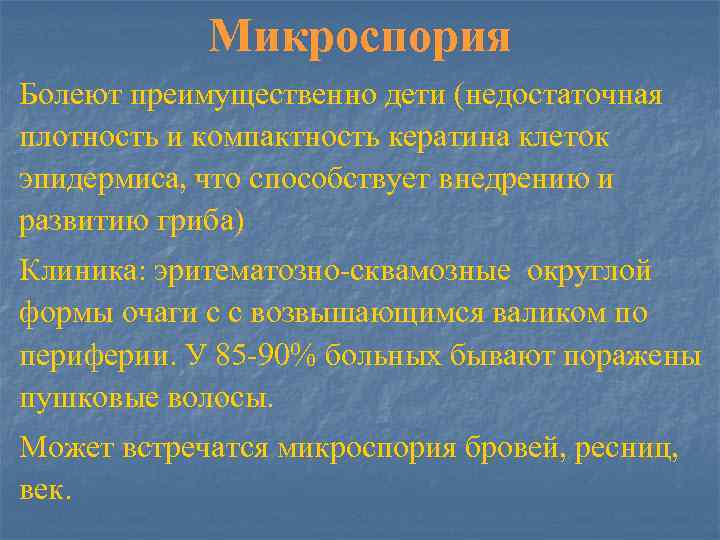 Микроспория

Болеют преимущественно дети (недостаточная плотность и компактность кератина клеток эпидермиса, что способствует внедрению и развитию гриба)

Клиника: эритематозно-сквамозные округлой формы очаги с с возвышающимся валиком по периферии. У 85-90% больных бывают поражены пушковые волосы.

Может встречатся микроспория бровей, ресниц, век.